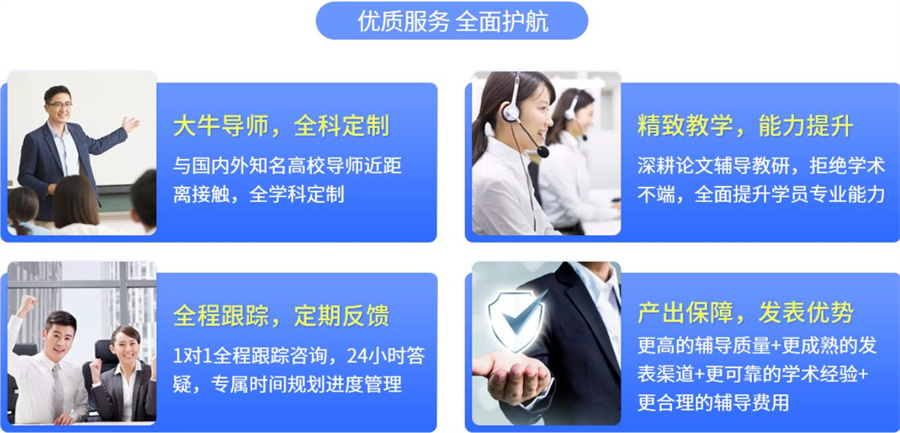 优质服务 全面护航

大牛导师，全科定制

与国内外知名高校导师近距离接触，全学科定制

精致教学，能力提升

深耕论文辅导教研，拒绝学术不端，全面提升学员专业能力

全程跟踪，定期反馈

1对1全程跟踪咨询，24小时答疑，专属时间规划进度管理

产出保障，发表优势

更高的辅导质量+更成熟的发表渠道+更可靠的学术经验+更合理的辅导费用